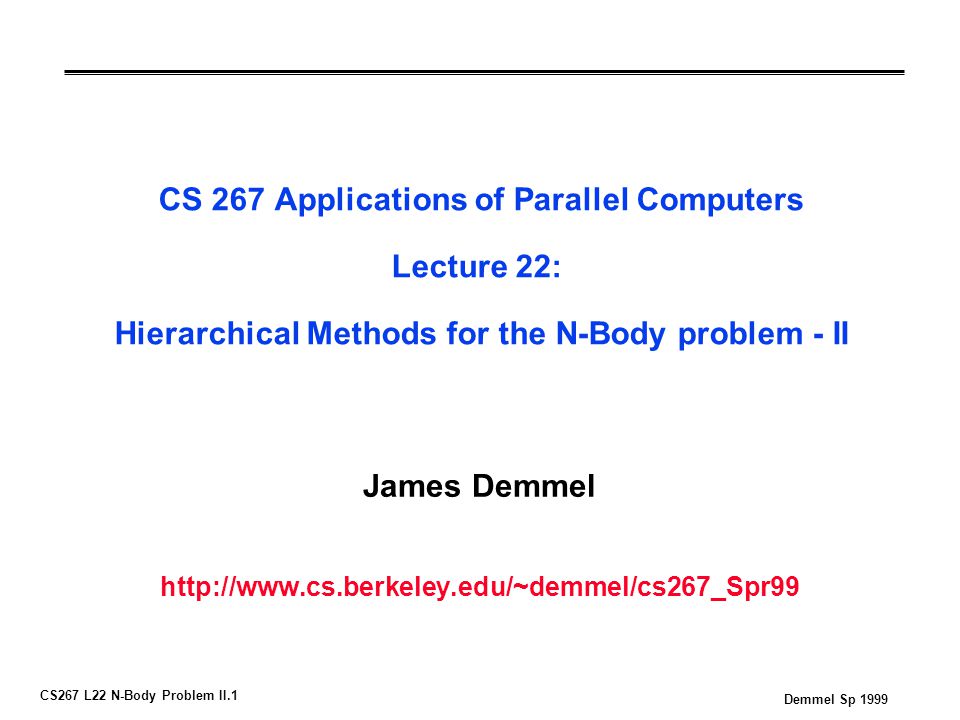 CS 267 Applications of Parallel Computers

Lecture 22:

Hierarchical Methods for the N-Body problem - II

James Demmel

http://www.cs.berkeley.edu/~demmel/cs267_Spr99

CS267 L22 N-Body Problem II.1

Demmel Sp 1999